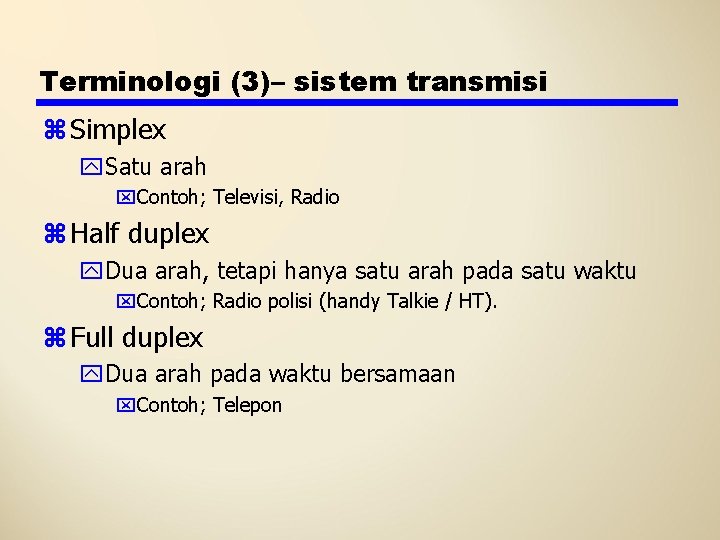 Terminologi (3)– sistem transmisi

Simplex

Satu arah

Contoh; Televisi, Radio

Half duplex

Dua arah, tetapi hanya satu arah pada satu waktu

Contoh; Radio polisi (handy Talkie / HT).

Full duplex

Dua arah pada waktu bersamaan

Contoh; Telepon